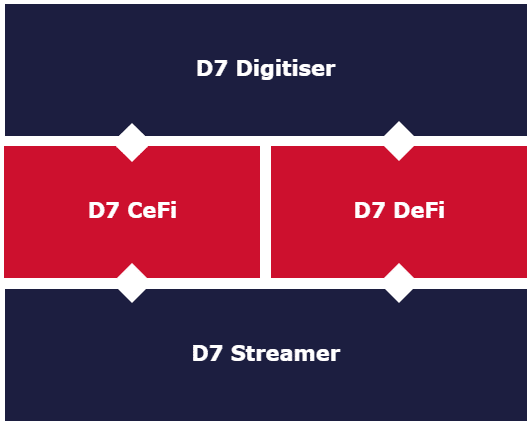 D7 Digitiser

D7 CeFi

D7 DeFi

D7 Streamer